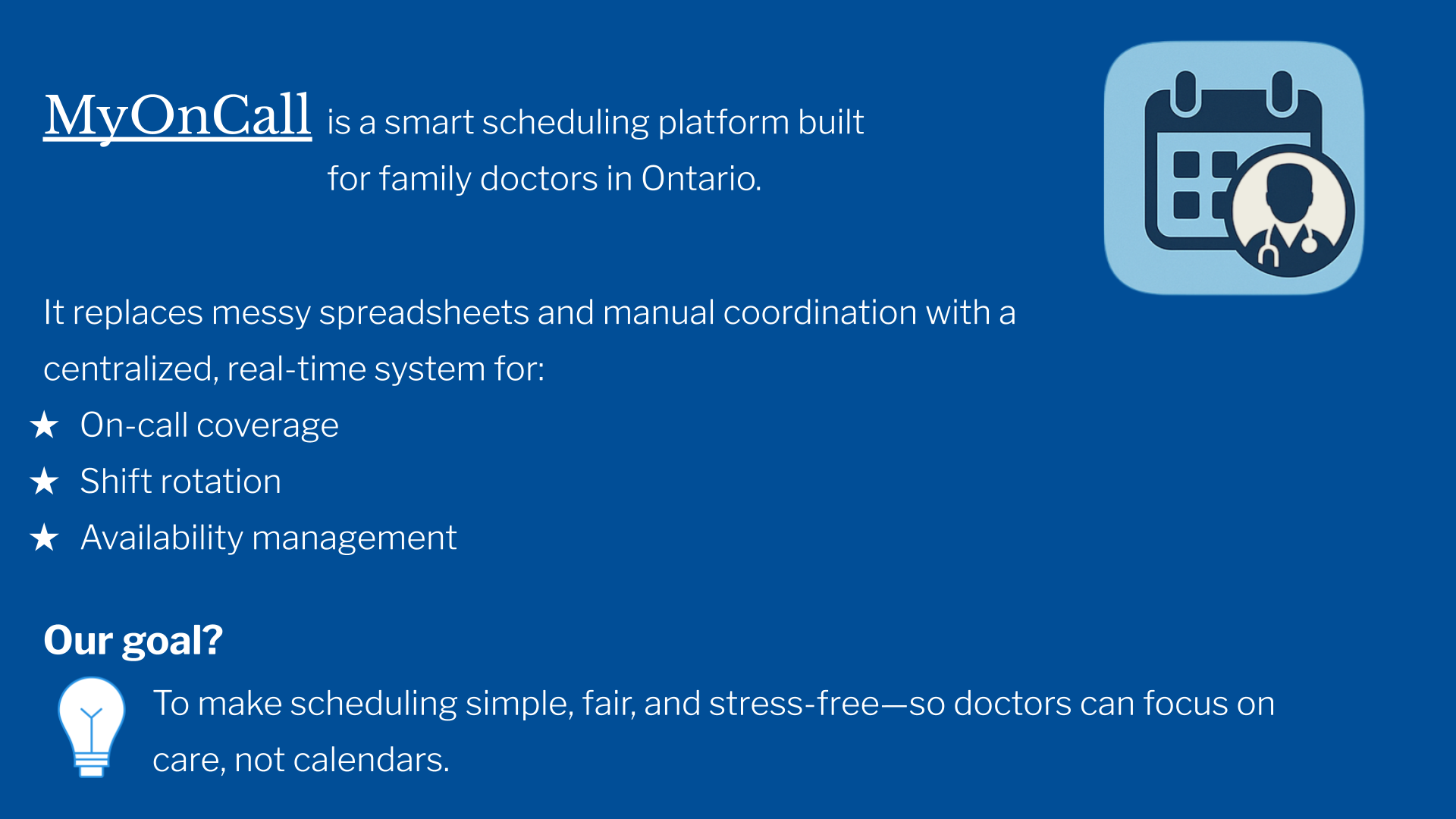 MyOnCall is a smart scheduling platform built for family doctors in Ontario.

It replaces messy spreadsheets and manual coordination with a centralized, real-time system for:

★ On-call coverage
★ Shift rotation
★ Availability management

Our goal?

To make scheduling simple, fair, and stress-free—so doctors can focus on care, not calendars.